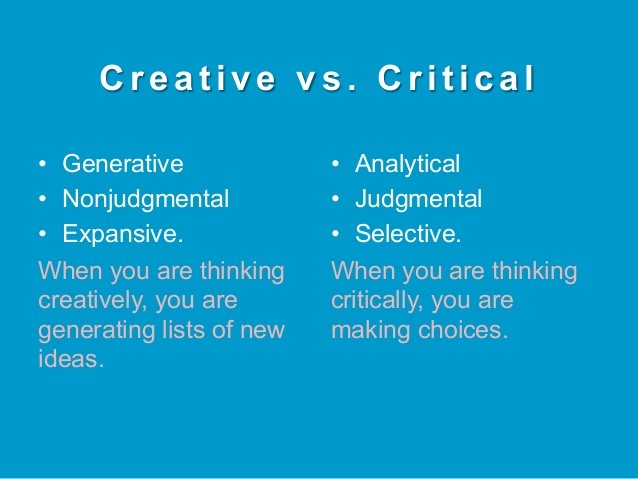 Creative vs. Critical

• Generative
• Nonjudgmental
• Expansive.

When you are thinking creatively, you are generating lists of new ideas.

• Analytical
• Judgmental
• Selective.

When you are thinking critically, you are making choices.